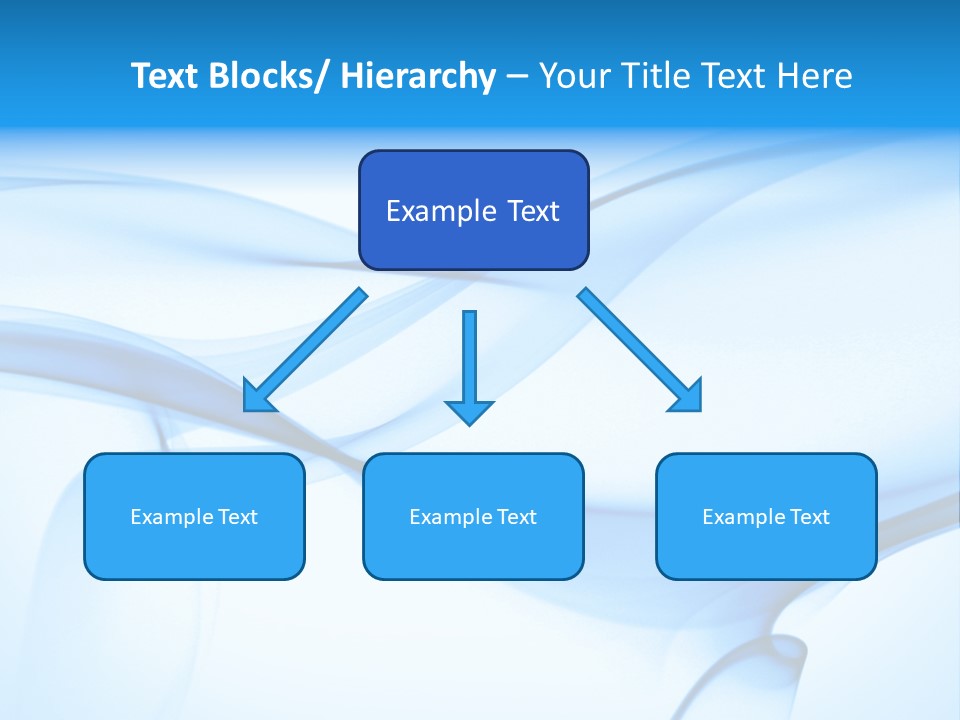 Text Blocks/ Hierarchy – Your Title Text Here

Example Text

Example Text

Example Text

Example Text